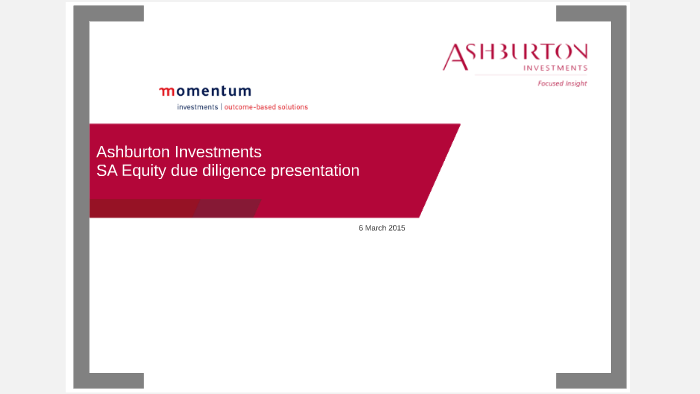 ASHBURTON
INVESTMENTS
Focused Insight

momentum
investments | outcome-based solutions

Ashburton Investments
SA Equity due diligence presentation

6 March 2015